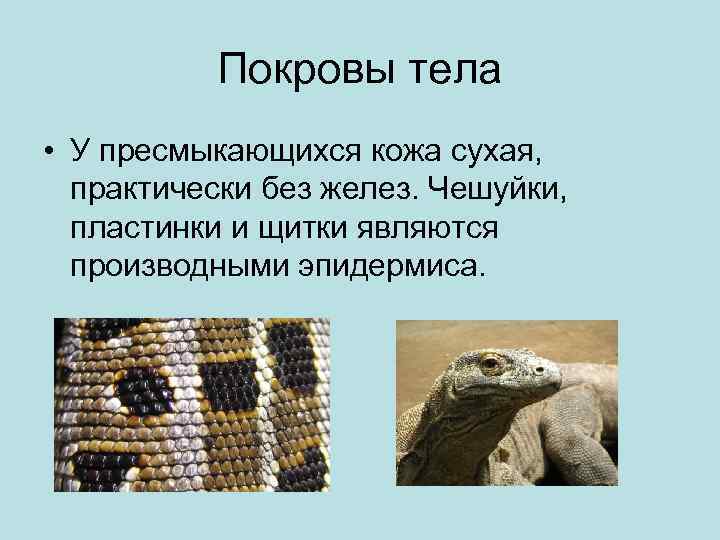 Покровы тела

• У пресмыкающихся кожа сухая, практически без желез. Чешуйки, пластинки и щитки являются производными эпидермиса.